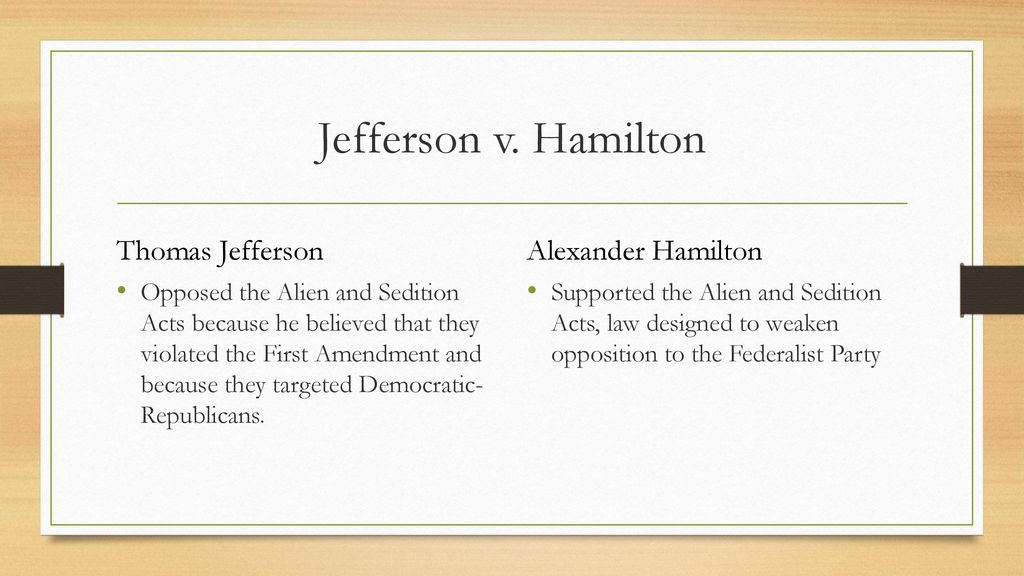 Jefferson v. Hamilton

Thomas Jefferson

• Opposed the Alien and Sedition Acts because he believed that they violated the First Amendment and because they targeted Democratic-Republicans.

Alexander Hamilton

• Supported the Alien and Sedition Acts, law designed to weaken opposition to the Federalist Party